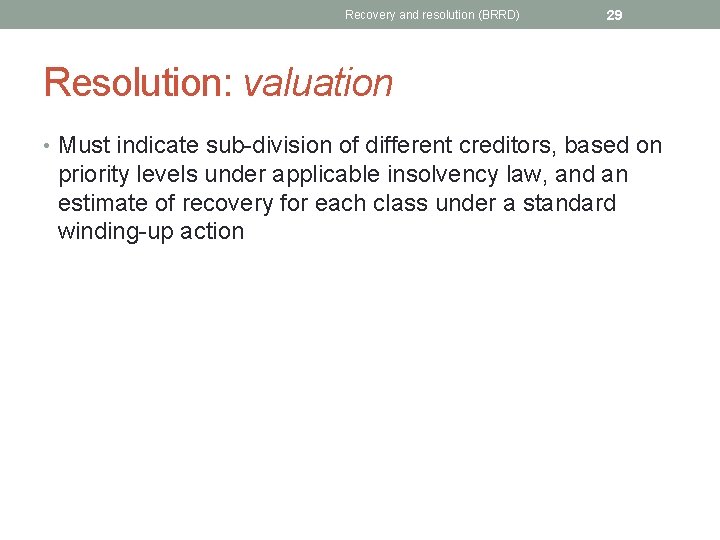 Recovery and resolution (BRRD) 29

Resolution: valuation

• Must indicate sub-division of different creditors, based on priority levels under applicable insolvency law, and an estimate of recovery for each class under a standard winding-up action